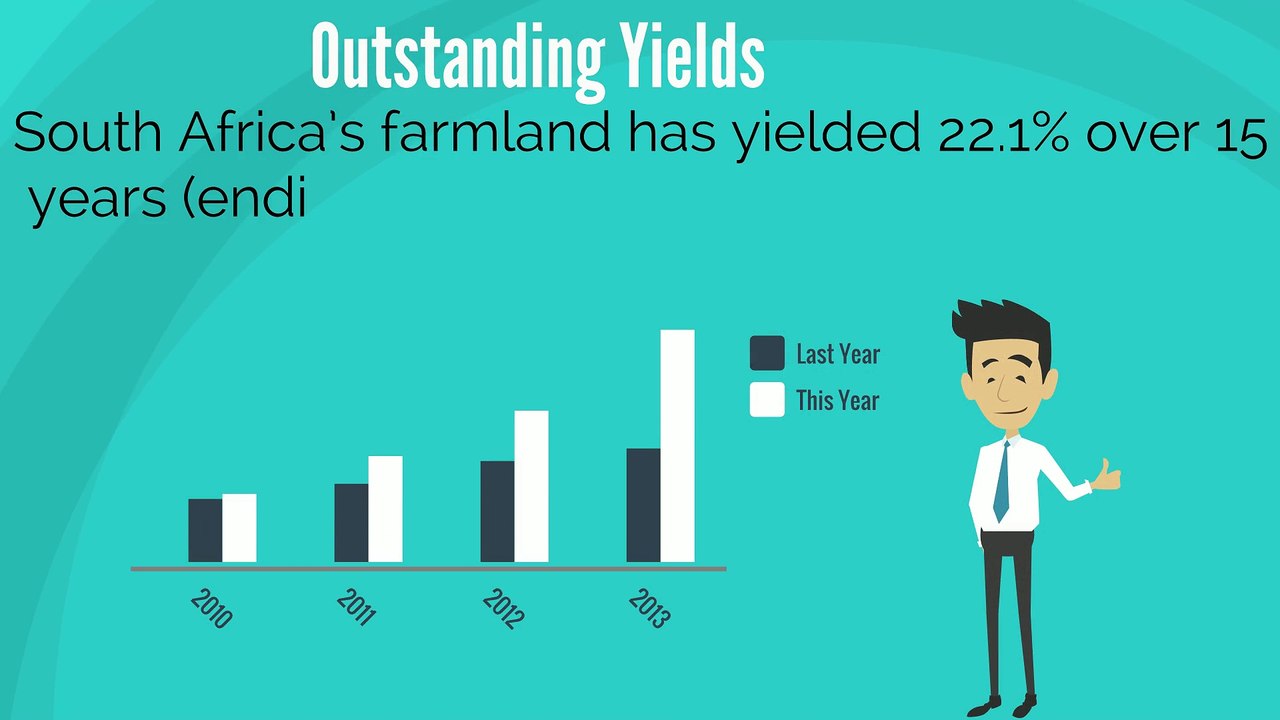 Outstanding Yields

South Africa's farmland has yielded 22.1% over 15 years (endi

Last Year
This Year

2010
2011
2012
2013